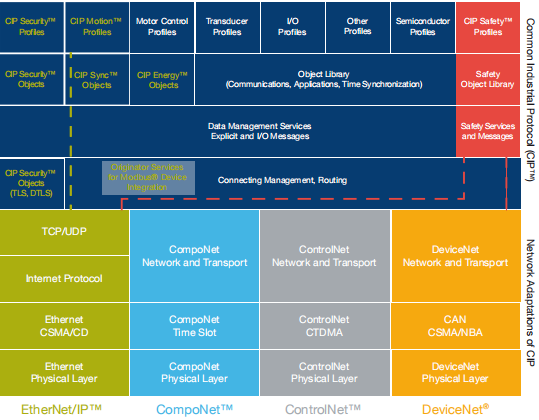 CIP Security™ Profiles

CIP Motion™ Profiles

Motor Control Profiles

Transducer Profiles

I/O Profiles

Other Profiles

Semiconductor Profiles

CIP Safety™ Profiles

CIP Security™ Objects

CIP Sync™ Objects

CIP Energy™ Objects

Object Library (Communications, Applications, Time Synchronization)

Safety Object Library

Data Management Services Explicit and I/O Messages

Safety Services and Messages

CIP Security™ Objects (TLS, DTLS)

Originator Services for Modbus® Device Integration

Connecting Management, Routing

Common Industrial Protocol (CIP™)

TCP/UDP

Internet Protocol

CompoNet Network and Transport

ControlNet Network and Transport

DeviceNet Network and Transport

Ethernet CSMA/CD

CompoNet Time Slot

ControlNet CTDMA

CAN CSMA/NBA

Ethernet Physical Layer

CompoNet Physical Layer

ControlNet Physical Layer

DeviceNet Physical Layer

Network Adaptations of CIP

EtherNet/IP™

CompoNet™

ControlNet™

DeviceNet®